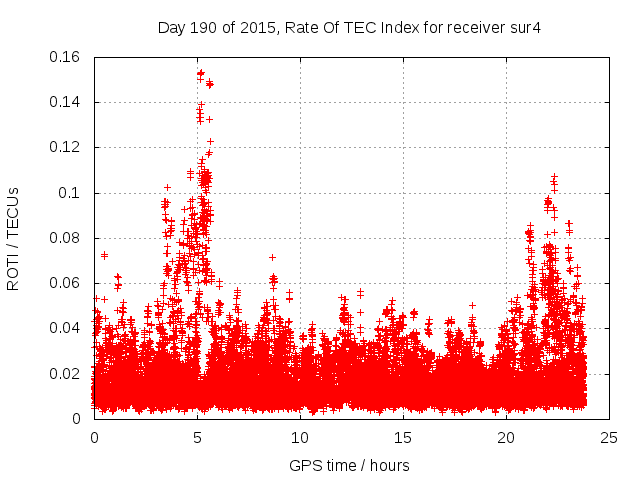 Day 190 of 2015, Rate Of TEC Index for receiver sur4

ROTI / TECUs

0.16
0.14
0.12
0.1
0.08
0.06
0.04
0.02
0

0
5
10
15
20
25

GPS time / hours